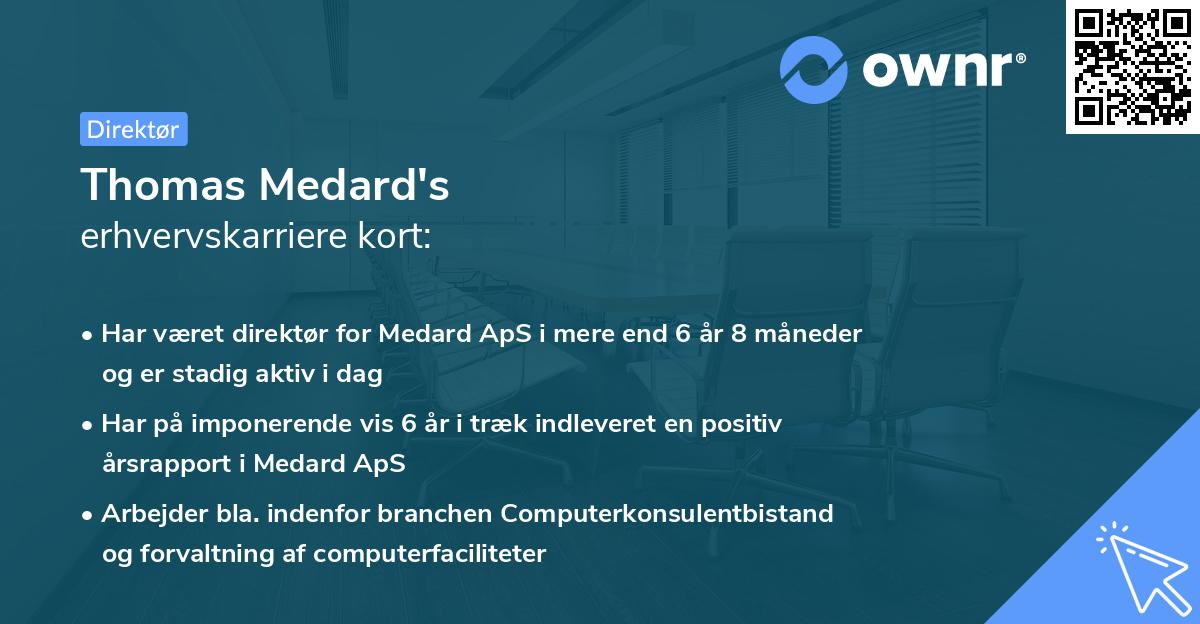 ownr®

Direktør

Thomas Medard's
erhvervskarriere kort:

• Har været direktør for Medard ApS i mere end 6 år 8 måneder og er stadig aktiv i dag

• Har på imponerende vis 6 år i træk indleveret en positiv årsrapport i Medard ApS

• Arbejder bla. indenfor branchen Computerkonsulentbistand og forvaltning af computerfaciliteter